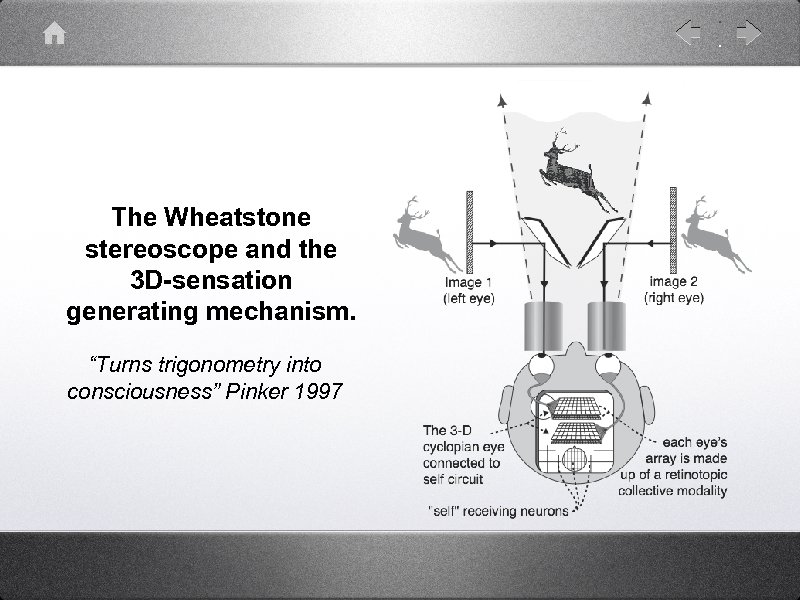 The Wheatstone stereoscope and the 3D-sensation generating mechanism.

"Turns trigonometry into consciousness" Pinker 1997

Image 1
(left eye)

image 2
(right eye)

The 3-D cyclopian eye connected to self circuit

each eye's array is made up of a retinotopic collective modality

"self" receiving neurons